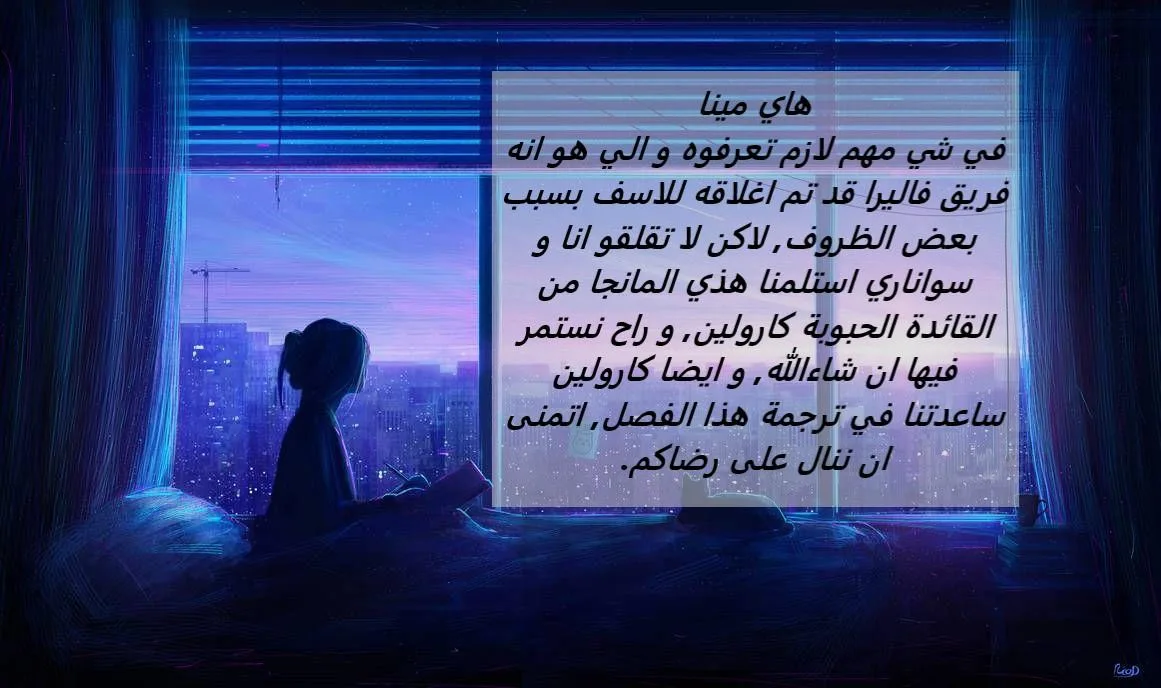 هاي مينا
في شي مهم لازم تعرفوه و الي هو انه فريق فاليرا قد تم اغلاقه للاسف بسبب بعض الظروف, لاكن لا تقلقو انا و سواناري استلمنا هذي المانجا من القائدة الحبوبة كارولين, و راح نستمر فيها ان شاءالله, و ايضا كارولين ساعدتنا في ترجمة هذا الفصل, اتمنى ان ننال على رضاكم.